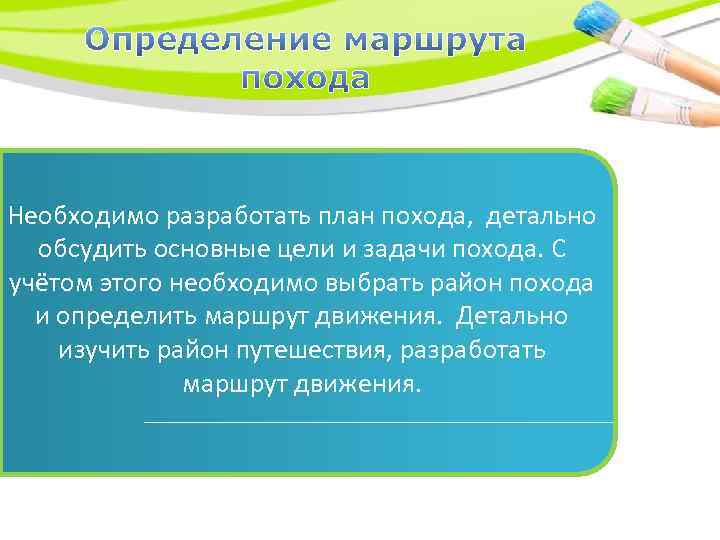 Определение маршрута похода

Необходимо разработать план похода, детально обсудить основные цели и задачи похода. С учётом этого необходимо выбрать район похода и определить маршрут движения. Детально изучить район путешествия, разработать маршрут движения.